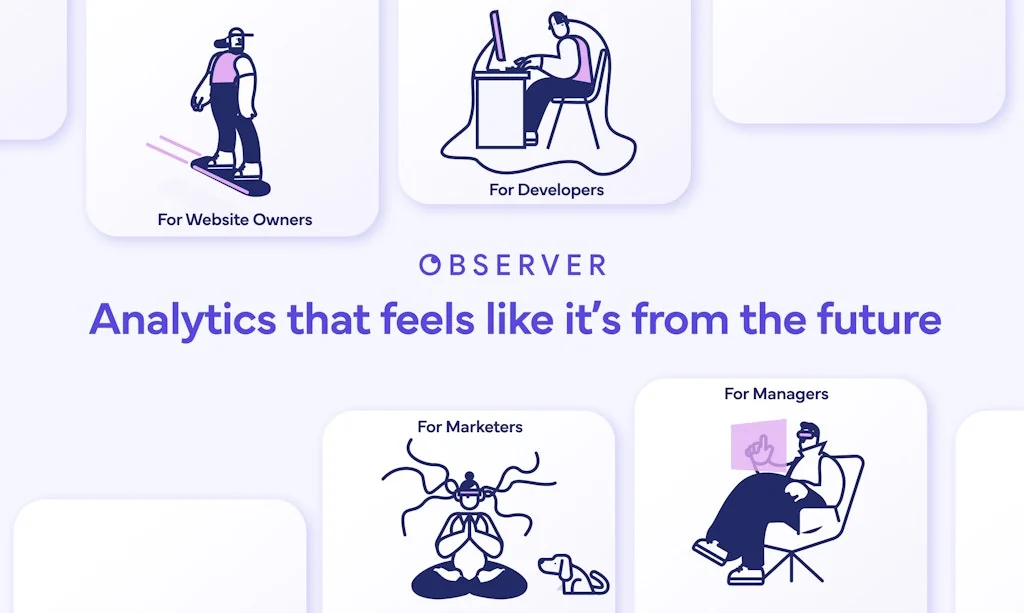 For Website Owners

For Developers

OBSERVER

Analytics that feels like it's from the future

For Marketers

For Managers